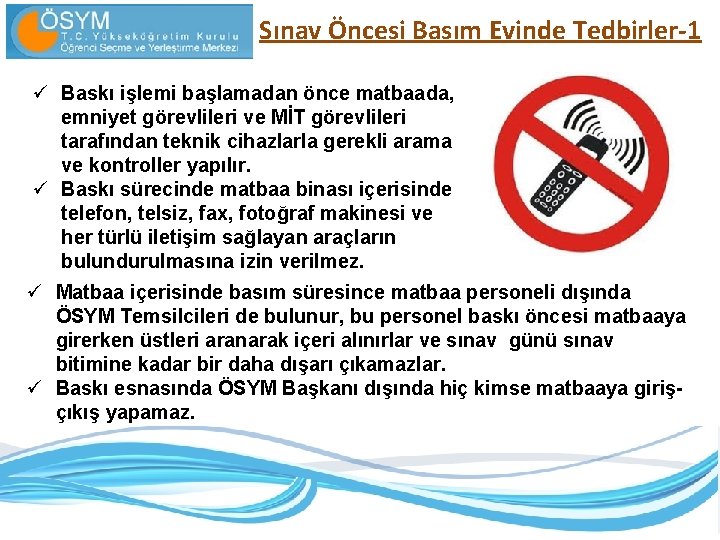 ÖSYM
T.C. Yükseköğretim Kurulu
Öğrenci Seçme ve Yerleştirme Merkezi

Sınav Öncesi Basım Evinde Tedbirler-1

✓ Baskı işlemi başlamadan önce matbaada, emniyet görevlileri ve MİT görevlileri tarafından teknik cihazlarla gerekli arama ve kontroller yapılır.
✓ Baskı sürecinde matbaa binası içerisinde telefon, telsiz, fax, fotoğraf makinesi ve her türlü iletişim sağlayan araçların bulundurulmasına izin verilmez.
✓ Matbaa içerisinde basım süresince matbaa personeli dışında ÖSYM Temsilcileri de bulunur, bu personel baskı öncesi matbaaya girerken üstleri aranarak içeri alınırlar ve sınav günü sınav bitimine kadar bir daha dışarı çıkamazlar.
✓ Baskı esnasında ÖSYM Başkanı dışında hiç kimse matbaaya giriş-çıkış yapamaz.